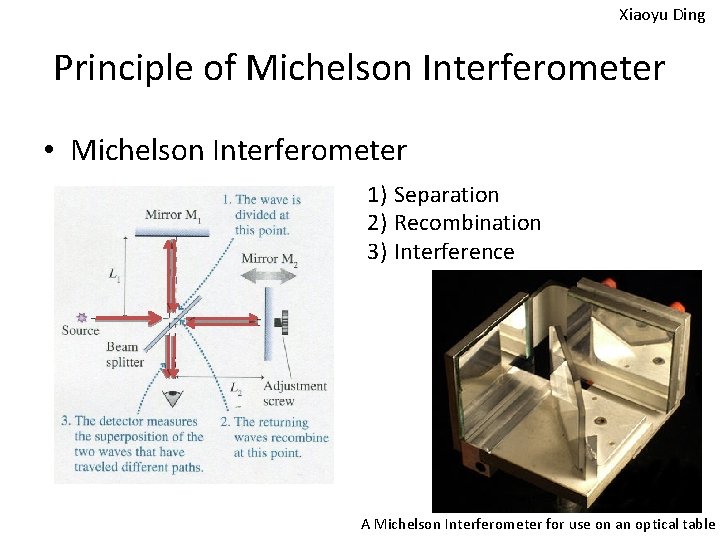 Xiaoyu Ding

Principle of Michelson Interferometer

• Michelson Interferometer

Mirror $M_1$

1. The wave is divided at this point.

Mirror $M_2$

$L_1$

Source

Beam splitter

$L_2$

Adjustment screw

3. The detector measures the superposition of the two waves that have traveled different paths.

2. The returning waves recombine at this point.

1) Separation
2) Recombination
3) Interference

A Michelson Interferometer for use on an optical table